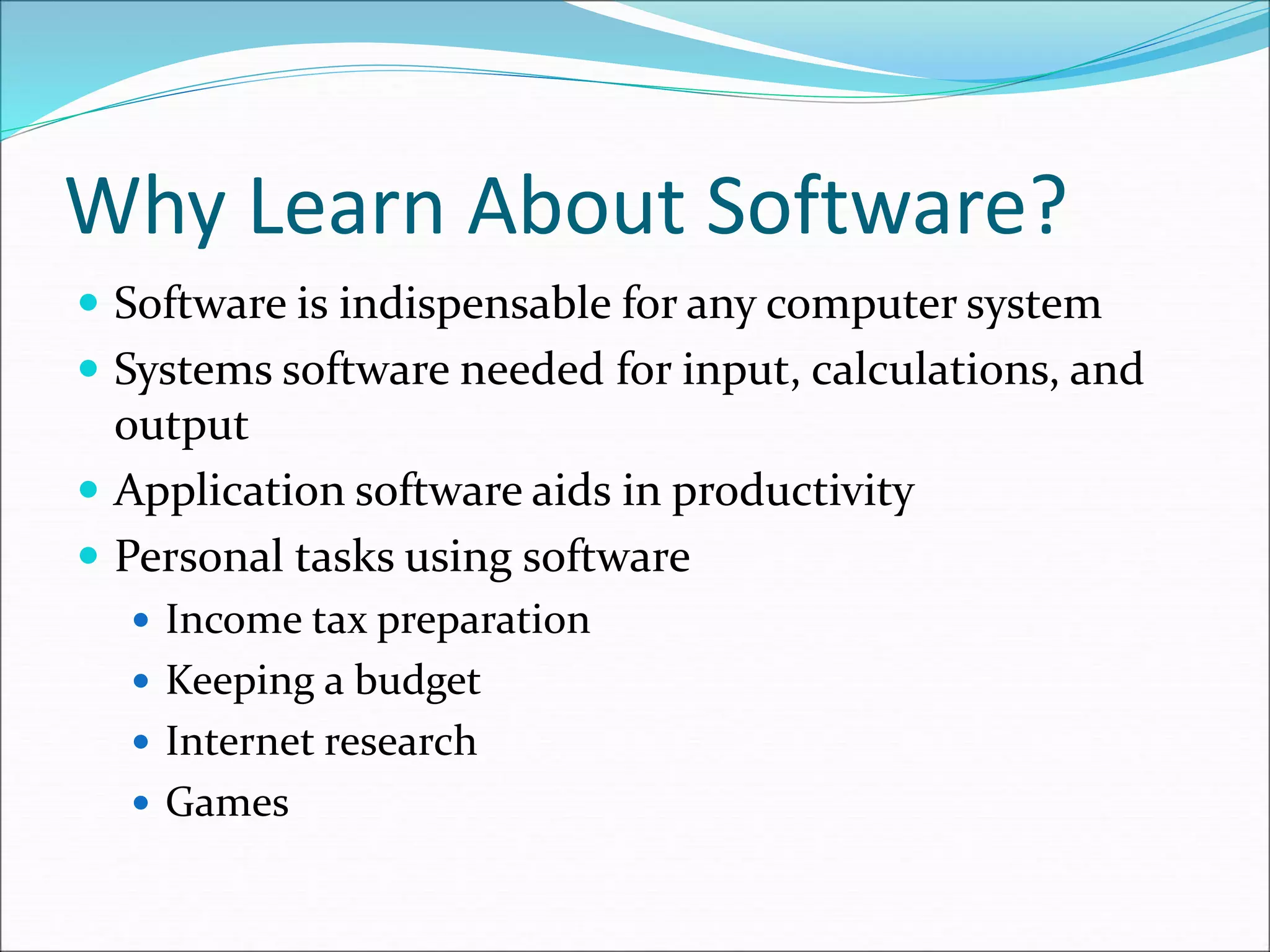 Why Learn About Software?

- Software is indispensable for any computer system
- Systems software needed for input, calculations, and output
- Application software aids in productivity
- Personal tasks using software
  - Income tax preparation
  - Keeping a budget
  - Internet research
  - Games